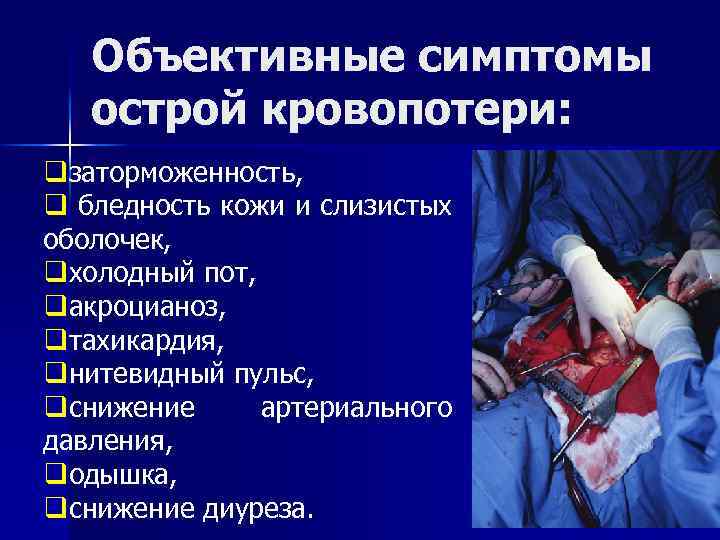 Объективные симптомы острой кровопотери:

❑заторможенность,
❑ бледность кожи и слизистых оболочек,
❑холодный пот,
❑акроцианоз,
❑тахикардия,
❑нитевидный пульс,
❑снижение артериального давления,
❑одышка,
❑снижение диуреза.